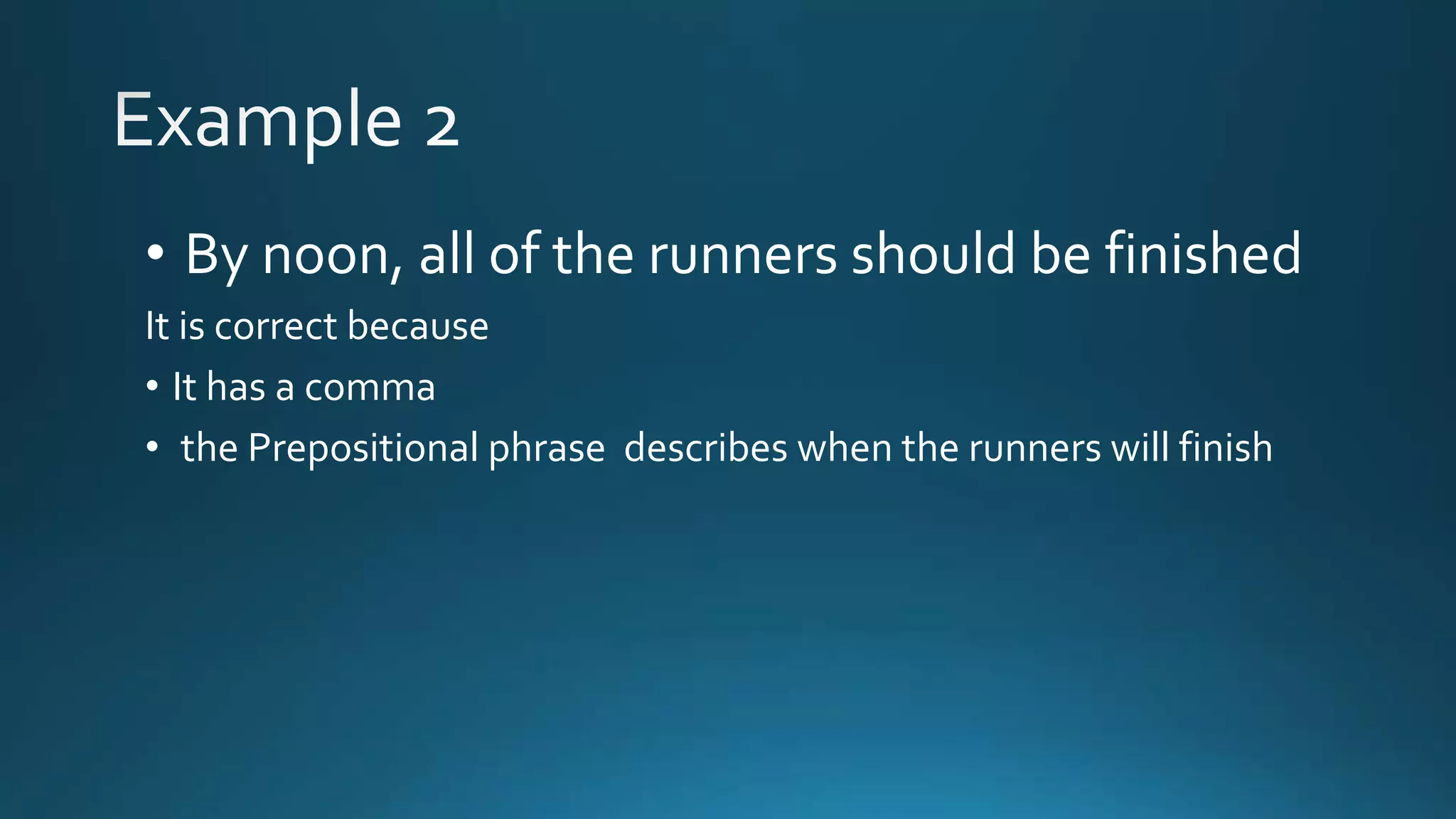 Example 2

• By noon, all of the runners should be finished

It is correct because

• It has a comma

• the Prepositional phrase describes when the runners will finish